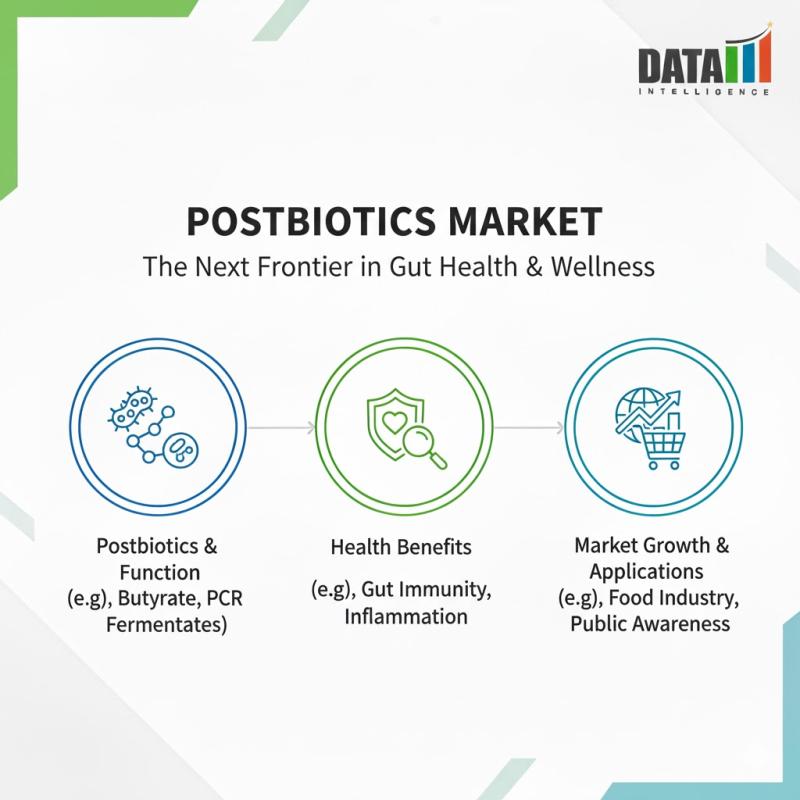 DATA
INTELLIGENCE

POSTBIOTICS MARKET
The Next Frontier in Gut Health & Wellness

Postbiotics & Function (e.g), Butyrate, PCR Fermentates)

Health Benefits
(e.g), Gut Immunity, Inflammation

Market Growth & Applications (e.g), Food Industry, Public Awareness